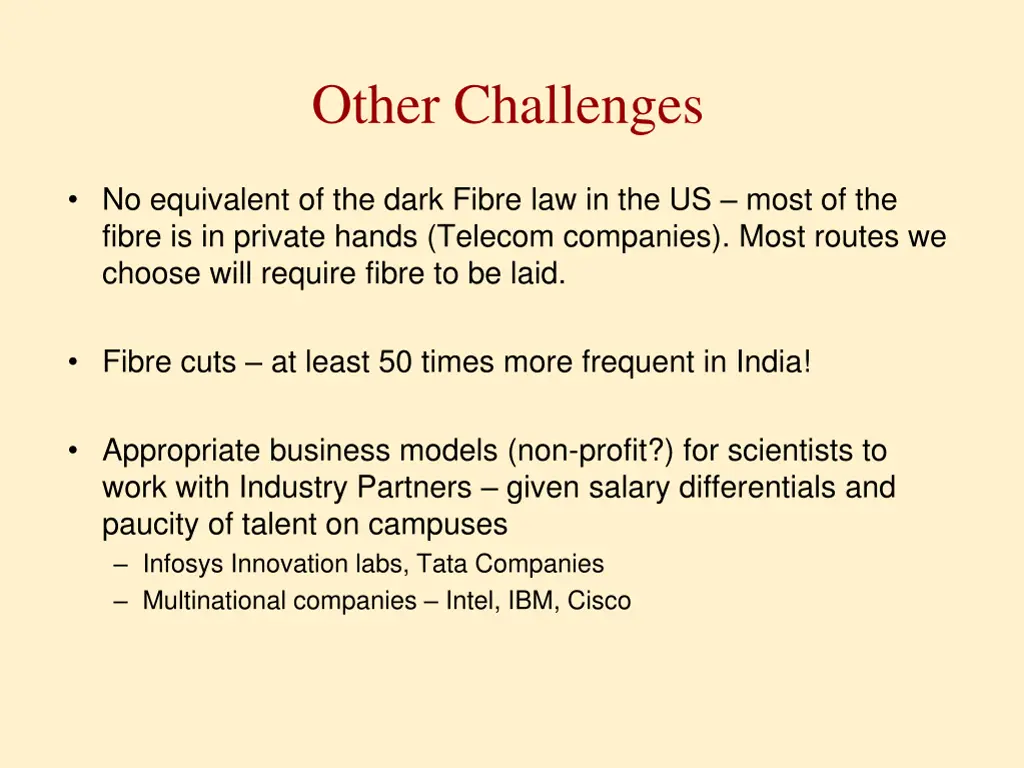 Other Challenges

• No equivalent of the dark Fibre law in the US – most of the fibre is in private hands (Telecom companies). Most routes we choose will require fibre to be laid.

• Fibre cuts – at least 50 times more frequent in India!

• Appropriate business models (non-profit?) for scientists to work with Industry Partners – given salary differentials and paucity of talent on campuses
– Infosys Innovation labs, Tata Companies
– Multinational companies – Intel, IBM, Cisco